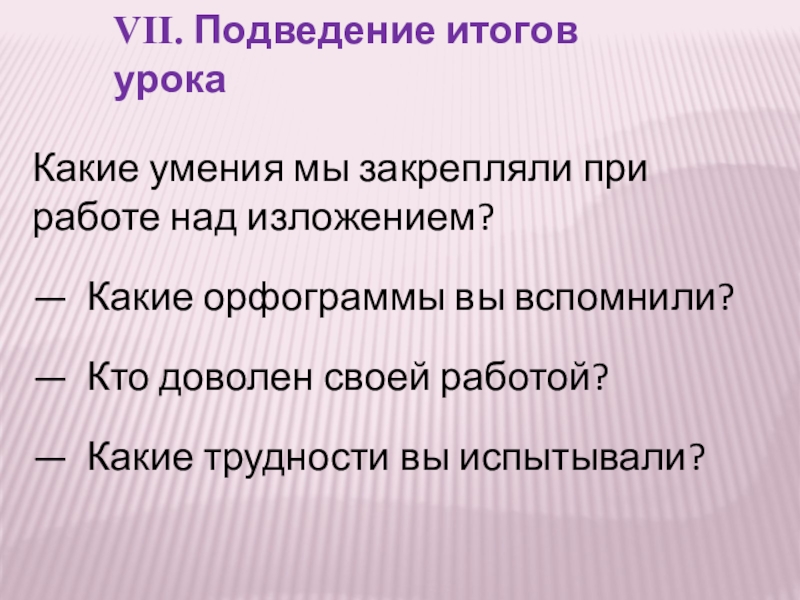 VII. Подведение итогов урока

Какие умения мы закрепляли при работе над изложением?

— Какие орфограммы вы вспомнили?

— Кто доволен своей работой?

— Какие трудности вы испытывали?